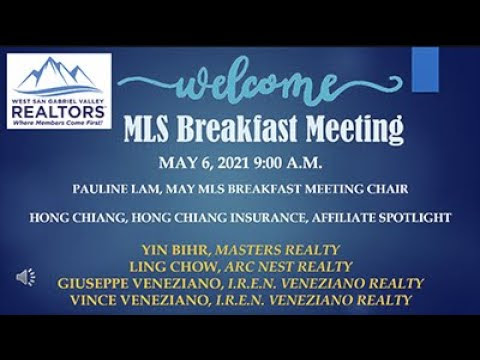 WEST SAN GABRIEL VALLEY
REALTORS
Where Members Come First!

welcome

MLS Breakfast Meeting

MAY 6, 2021 9:00 A.M.

PAULINE LAM, MAY MLS BREAKFAST MEETING CHAIR

HONG CHIANG, HONG CHIANG INSURANCE, AFFILIATE SPOTLIGHT

YIN BIHR, MASTERS REALTY
LING CHOW, ARC NEST REALTY
GIUSEPPE VENEZIANO, I.R.E.N. VENEZIANO REALTY
VINCE VENEZIANO, I.R.E.N. VENEZIANO REALTY